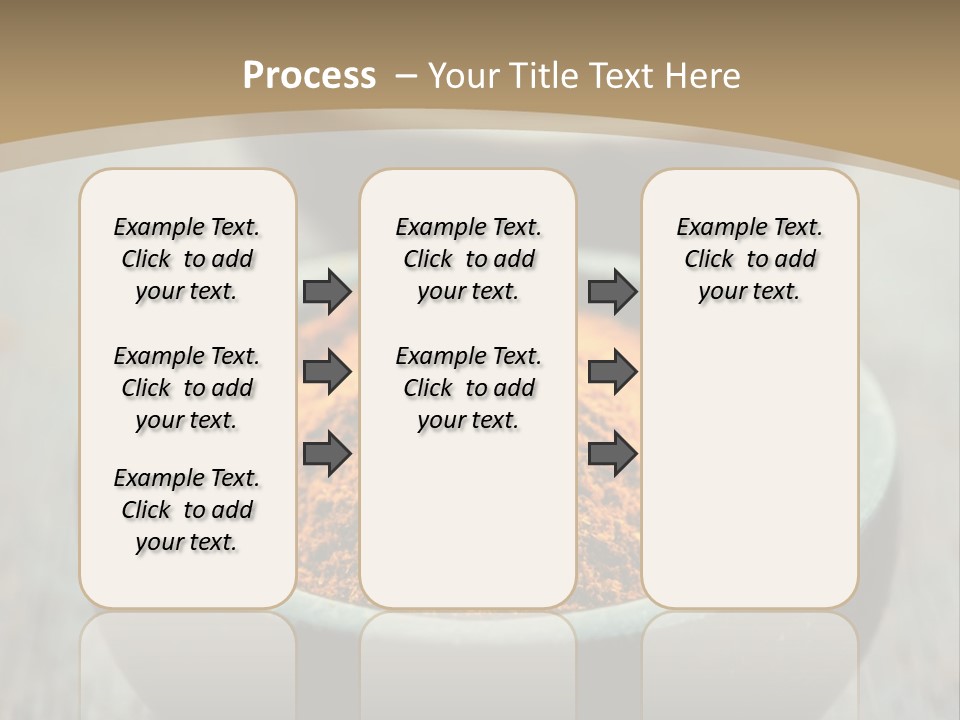 Process – Your Title Text Here

Example Text. Click to add your text.

Example Text. Click to add your text.

Example Text. Click to add your text.

Example Text. Click to add your text.

Example Text. Click to add your text.

Example Text. Click to add your text.